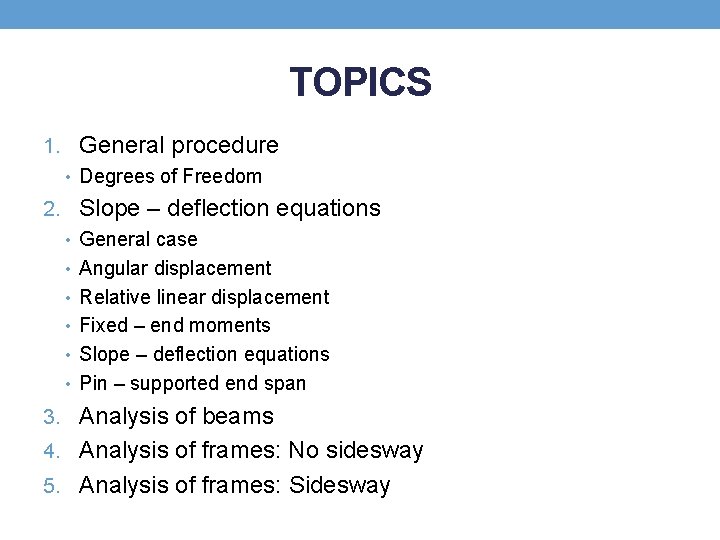 TOPICS

1. General procedure
• Degrees of Freedom
2. Slope – deflection equations
• General case
• Angular displacement
• Relative linear displacement
• Fixed – end moments
• Slope – deflection equations
• Pin – supported end span
3. Analysis of beams
4. Analysis of frames: No sidesway
5. Analysis of frames: Sidesway